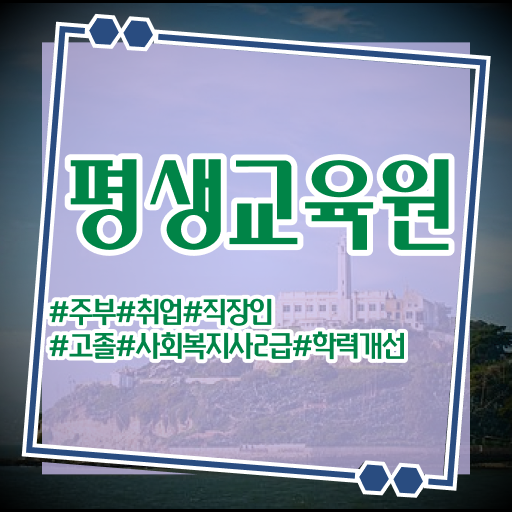 평생교육원

#주부#취업#직장인
#고졸#사회복지사2급#학력개선